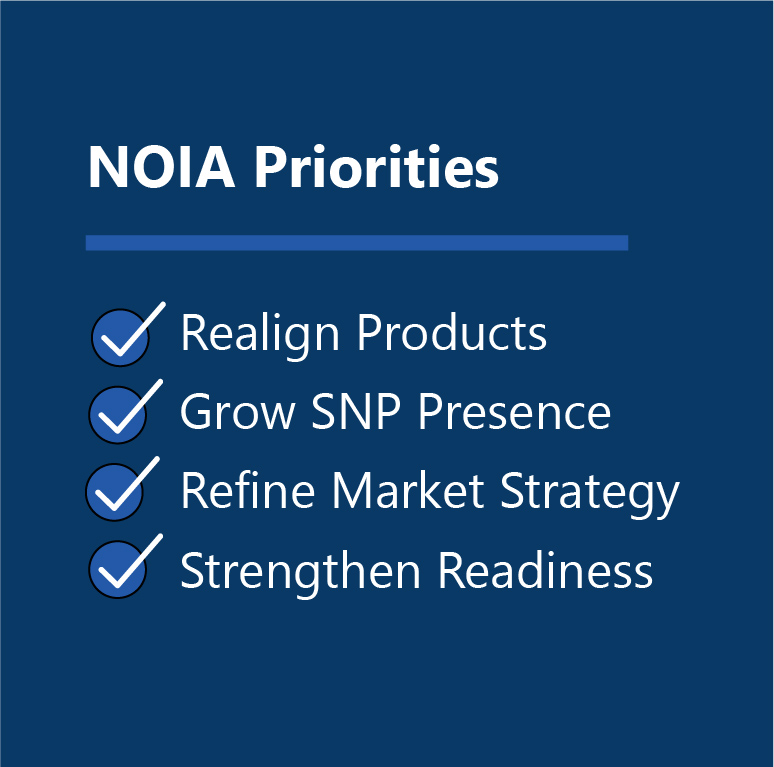 NOIA Priorities

Realign Products
Grow SNP Presence
Refine Market Strategy
Strengthen Readiness